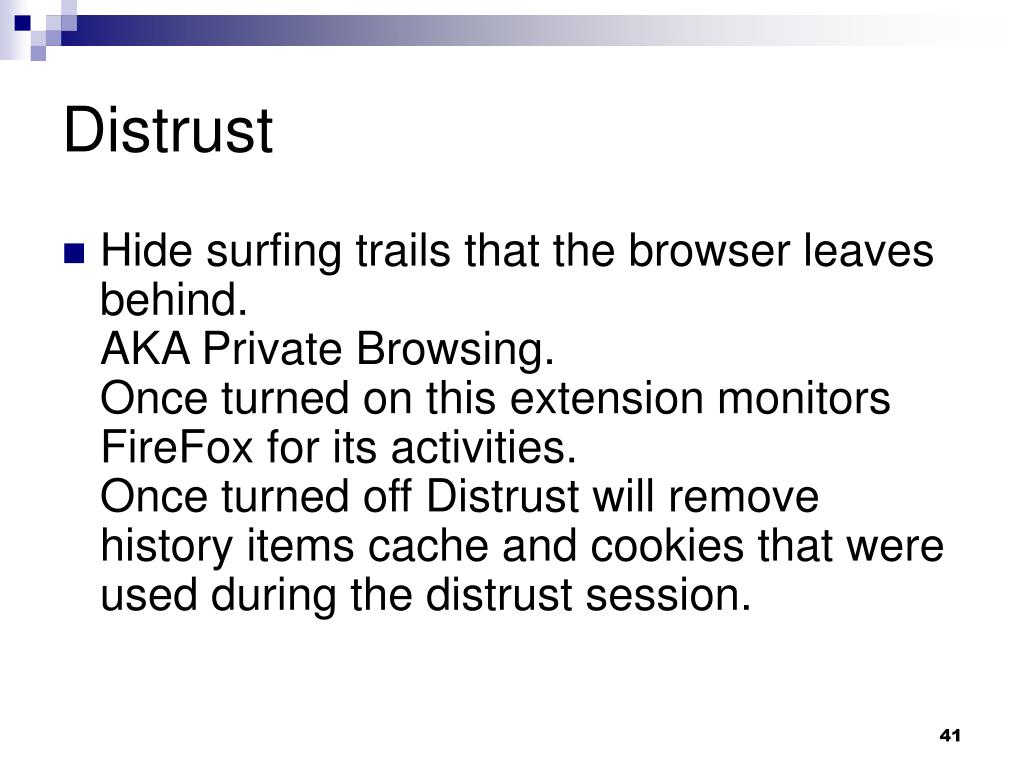 Distrust

Hide surfing trails that the browser leaves behind.
AKA Private Browsing.
Once turned on this extension monitors FireFox for its activities.
Once turned off Distrust will remove history items cache and cookies that were used during the distrust session.

41